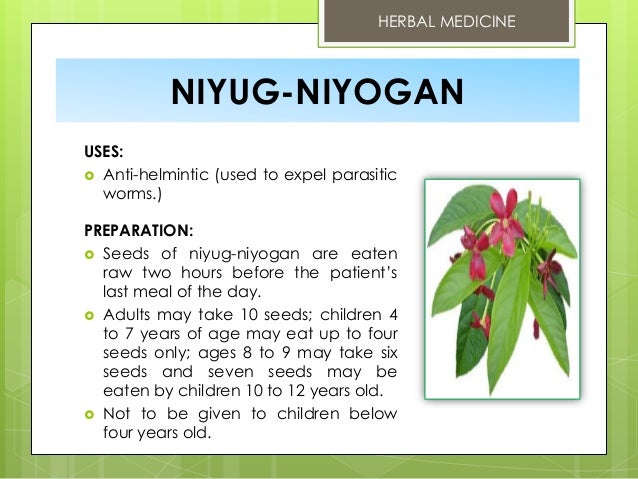 HERBAL MEDICINE

NIYUG-NIYOGAN

USES:

- Anti-helmintic (used to expel parasitic worms.)

PREPARATION:

- Seeds of niyug-niyogan are eaten raw two hours before the patient's last meal of the day.
- Adults may take 10 seeds; children 4 to 7 years of age may eat up to four seeds only; ages 8 to 9 may take six seeds and seven seeds may be eaten by children 10 to 12 years old.
- Not to be given to children below four years old.